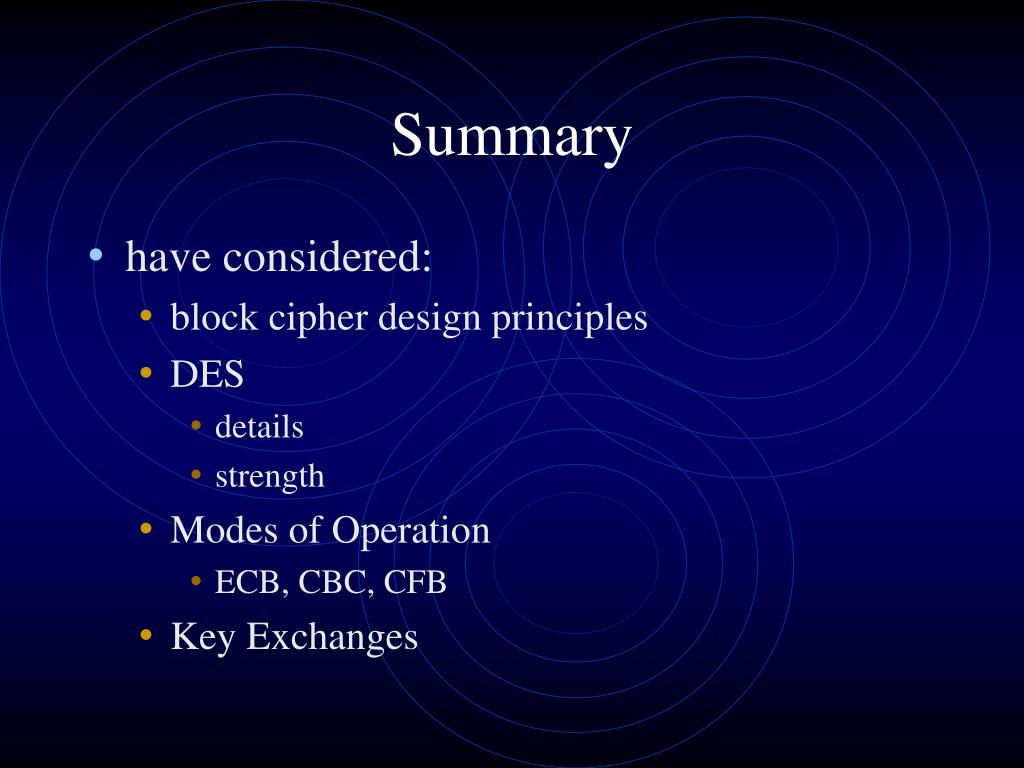 Summary

• have considered:
  • block cipher design principles
  • DES
    • details
    • strength
  • Modes of Operation
    • ECB, CBC, CFB
  • Key Exchanges